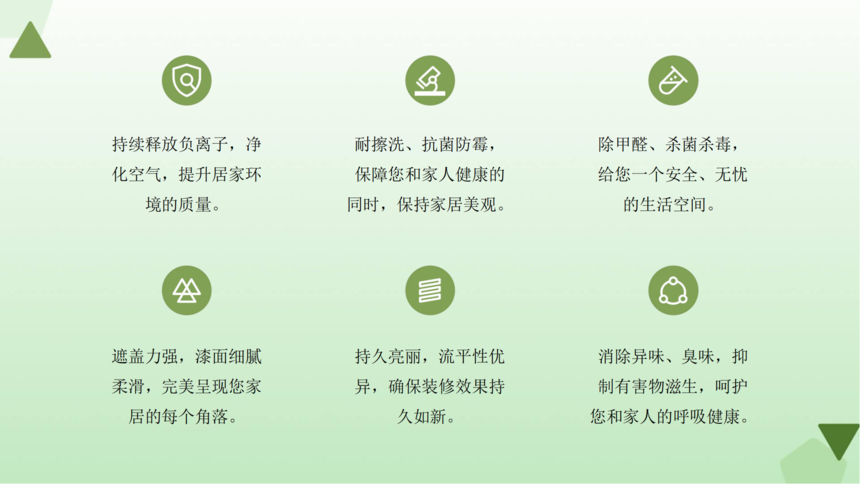 持续释放负离子，净化空气，提升居家环境的质量。

耐擦洗、抗菌防霉，保障您和家人健康的同时，保持家居美观。

除甲醛、杀菌杀毒，给您一个安全、无忧的生活空间。

遮盖力强，漆面细腻柔滑，完美呈现您家居的每个角落。

持久亮丽，流平性优异，确保装修效果持久如新。

消除异味、臭味，抑制有害物滋生，呵护您和家人的呼吸健康。